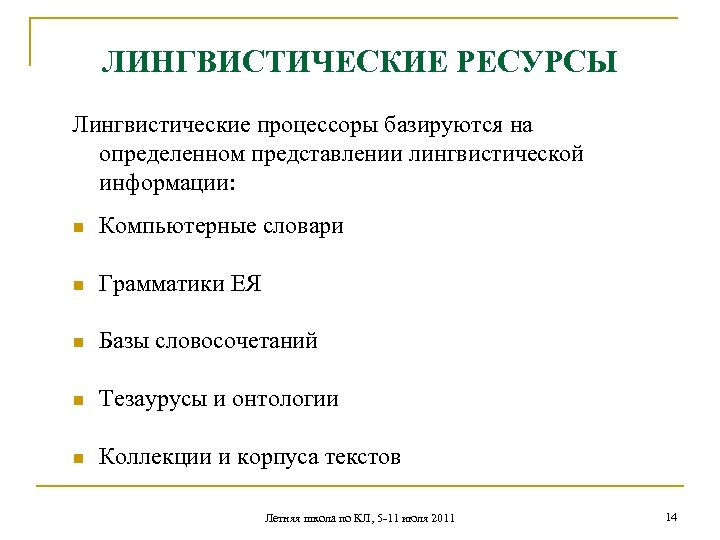 ЛИНГВИСТИЧЕСКИЕ РЕСУРСЫ

Лингвистические процессоры базируются на определенном представлении лингвистической информации:

- Компьютерные словари
- Грамматики ЕЯ
- Базы словосочетаний
- Тезаурусы и онтологии
- Коллекции и корпуса текстов

Летняя школа по КЛ, 5-11 июля 2011

14